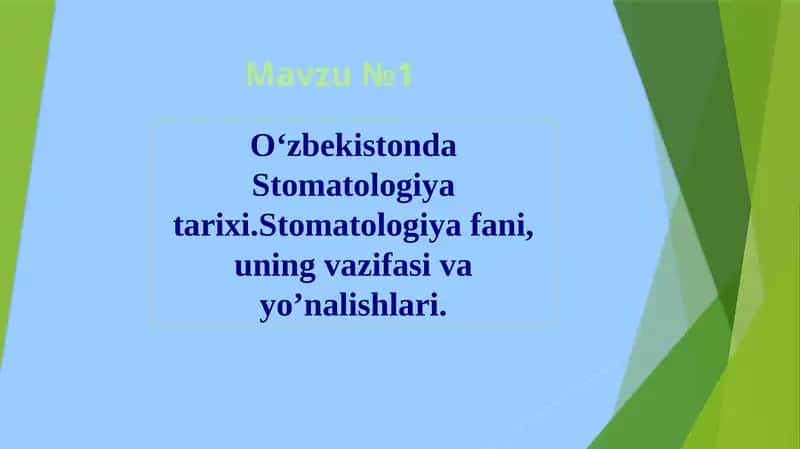 Mavzu №1

O‘zbekistonda Stomatologiya tarixi.Stomatologiya fani, uning vazifasi va yo’nalishlari.